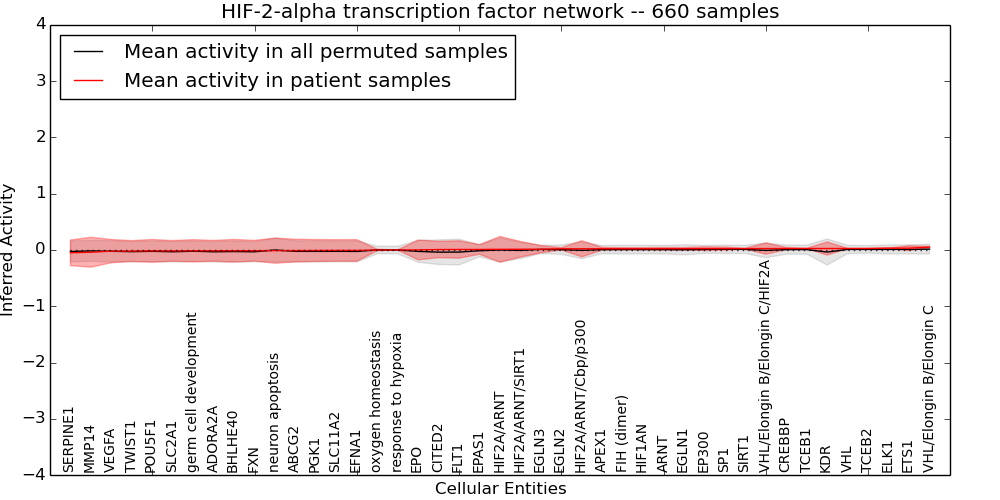 HIF-2-alpha transcription factor network -- 660 samples

Mean activity in all permuted samples
Mean activity in patient samples

Inferred Activity

4
3
2
1
0
−1
−2
−3
−4

SERPINE1
MMP14
VEGFA
TWIST1
POU5F1
SLC2A1
germ cell development
ADORA2A
BHLHE40
FXN
neuron apoptosis
ABCG2
PGK1
SLC11A2
EFNA1
oxygen homeostasis
response to hypoxia
EPO
CITED2
FLT1
EPAS1
HIF2A/ARNT
HIF2A/ARNT/SIRT1
EGLN3
EGLN2
HIF2A/ARNT/Cbp/p300
APEX1
FIH (dimer)
HIF1AN
ARNT
EGLN1
EP300
SP1
SIRT1
VHL/Elongin B/Elongin C/HIF2A
CREBBP
TCEB1
KDR
VHL
TCEB2
ELK1
ETS1
VHL/Elongin B/Elongin C

Cellular Entities